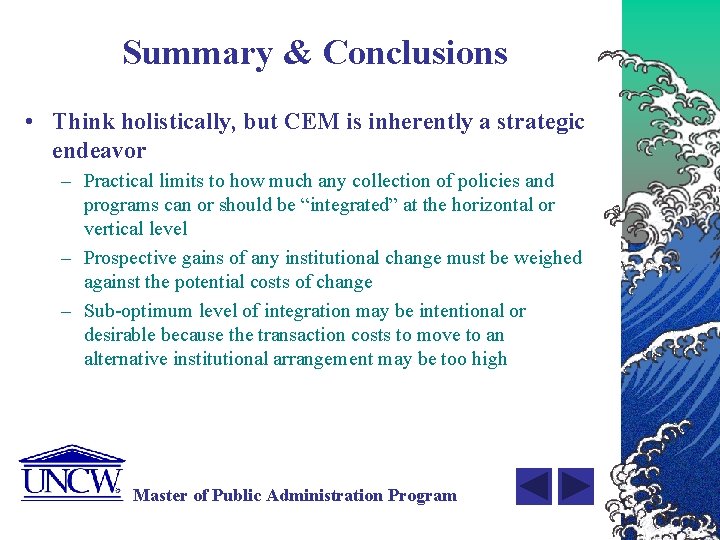 Summary & Conclusions

• Think holistically, but CEM is inherently a strategic endeavor

– Practical limits to how much any collection of policies and programs can or should be “integrated” at the horizontal or vertical level

– Prospective gains of any institutional change must be weighed against the potential costs of change

– Sub-optimum level of integration may be intentional or desirable because the transaction costs to move to an alternative institutional arrangement may be too high

UNCW

Master of Public Administration Program